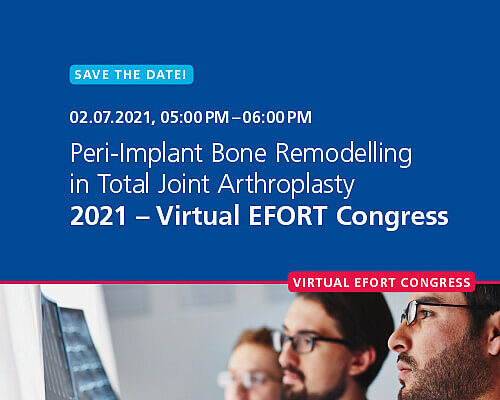 SAVE THE DATE!

02.07.2021, 05:00 PM – 06:00 PM

Peri-Implant Bone Remodelling in Total Joint Arthroplasty
2021 – Virtual EFORT Congress

VIRTUAL EFORT CONGRESS